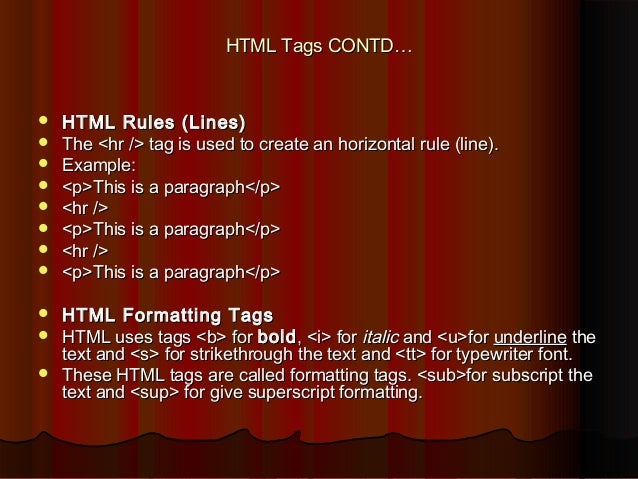 HTML Tags CONTD…

- HTML Rules (Lines)
- The <hr /> tag is used to create an horizontal rule (line).
- Example:
- <p>This is a paragraph</p>
- <hr />
- <p>This is a paragraph</p>
- <hr />
- <p>This is a paragraph</p>

- HTML Formatting Tags
- HTML uses tags <b> for bold, <i> for italic and <u>for underline the text and <s> for strikethrough the text and <tt> for typewriter font.
- These HTML tags are called formatting tags. <sub>for subscript the text and <sup> for give superscript formatting.